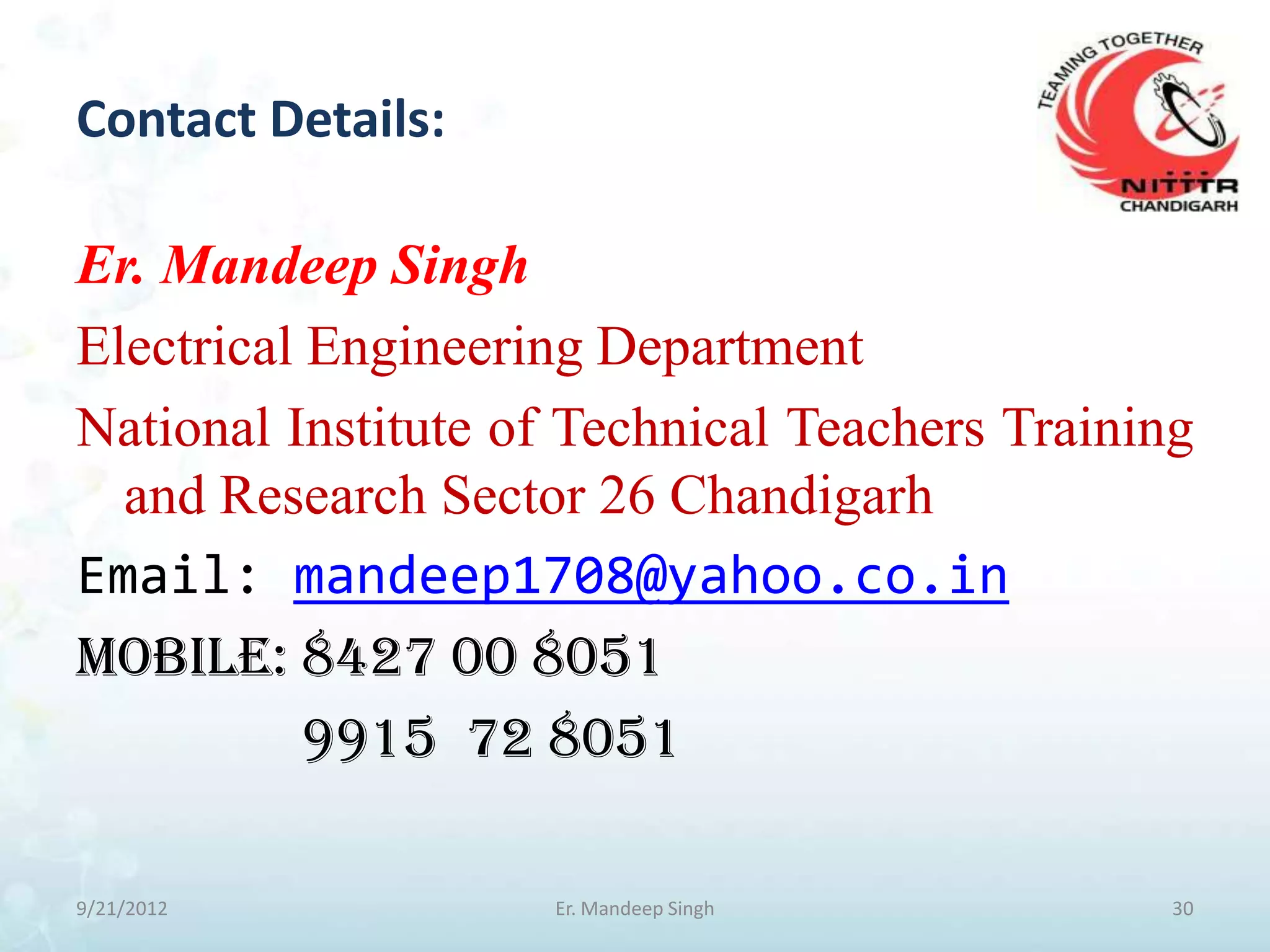 Contact Details:

TEAMING TOGETHER
NITTTR
CHANDIGARH

Er. Mandeep Singh

Electrical Engineering Department

National Institute of Technical Teachers Training and Research Sector 26 Chandigarh

Email: mandeep1708@yahoo.co.in

MOBILE: 8427 00 8051

9915 72 8051

9/21/2012 Er. Mandeep Singh 30